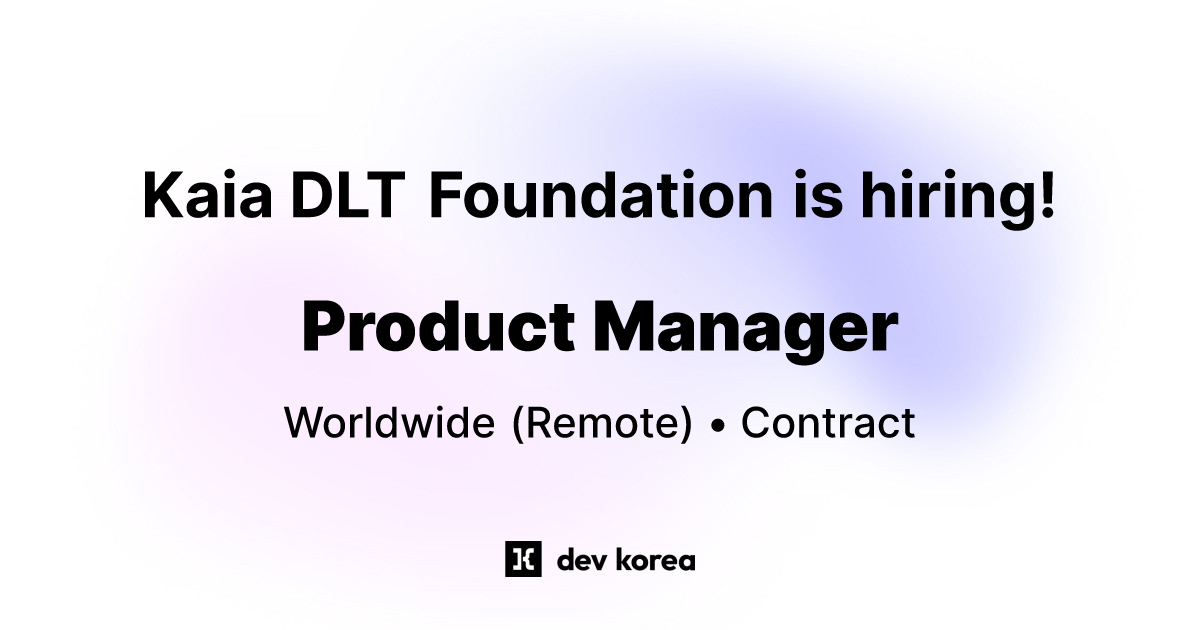 Kaia DLT Foundation is hiring!

Product Manager

Worldwide (Remote) • Contract

dev korea